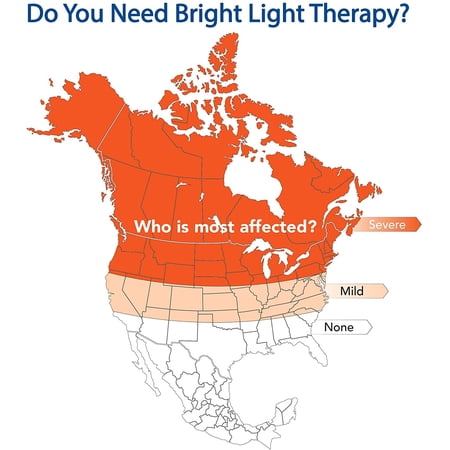 Do You Need Bright Light Therapy?

Who is most affected?

Severe

Mild

None